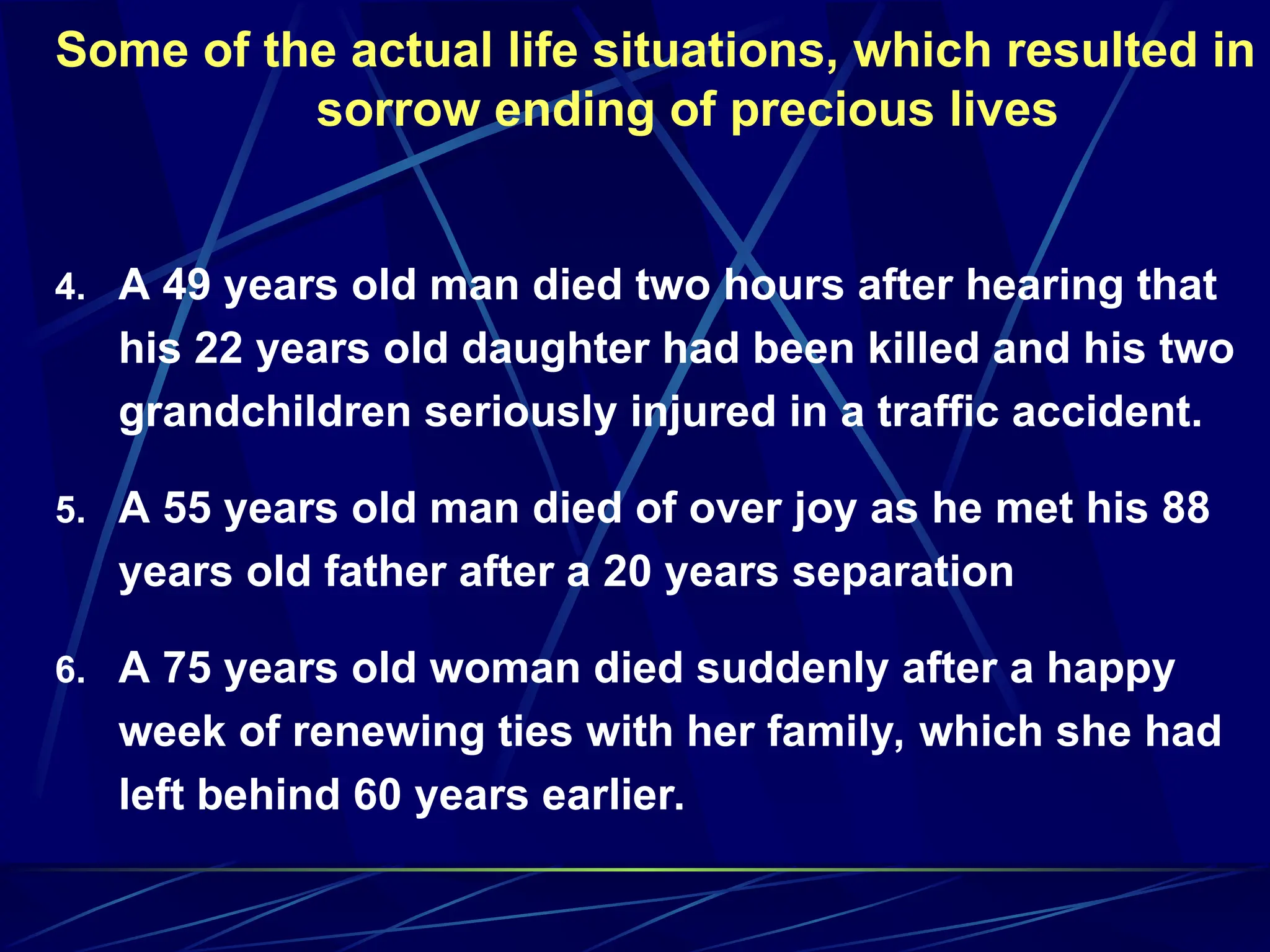 Some of the actual life situations, which resulted in sorrow ending of precious lives

4. A 49 years old man died two hours after hearing that his 22 years old daughter had been killed and his two grandchildren seriously injured in a traffic accident.

5. A 55 years old man died of over joy as he met his 88 years old father after a 20 years separation

6. A 75 years old woman died suddenly after a happy week of renewing ties with her family, which she had left behind 60 years earlier.